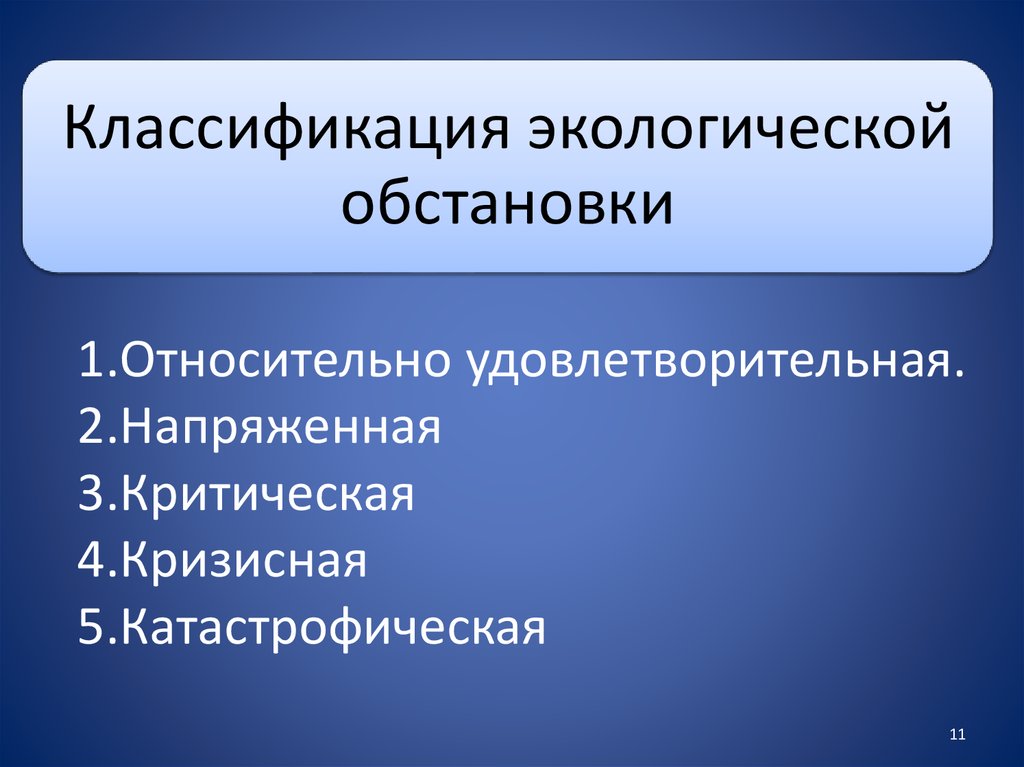 Классификация экологической обстановки

1.Относительно удовлетворительная.
2.Напряженная
3.Критическая
4.Кризисная
5.Катастрофическая

11